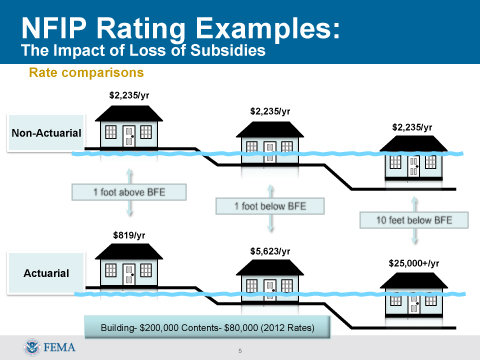 NFIP Rating Examples:
The Impact of Loss of Subsidies

Rate comparisons

Non-Actuarial

$2,235/yr

$2,235/yr

$2,235/yr

1 foot above BFE

1 foot below BFE

10 feet below BFE

Actuarial

$819/yr

$5,623/yr

$25,000+/yr

Building- $200,000 Contents- $80,000 (2012 Rates)

FEMA

5